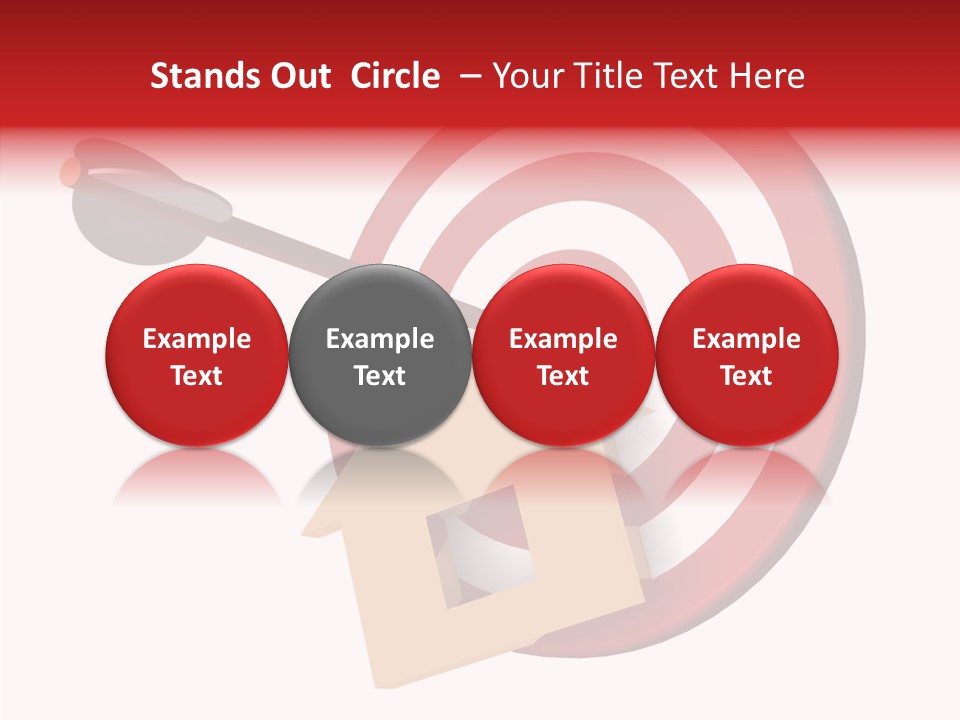 Stands Out Circle – Your Title Text Here

Example Text

Example Text

Example Text

Example Text